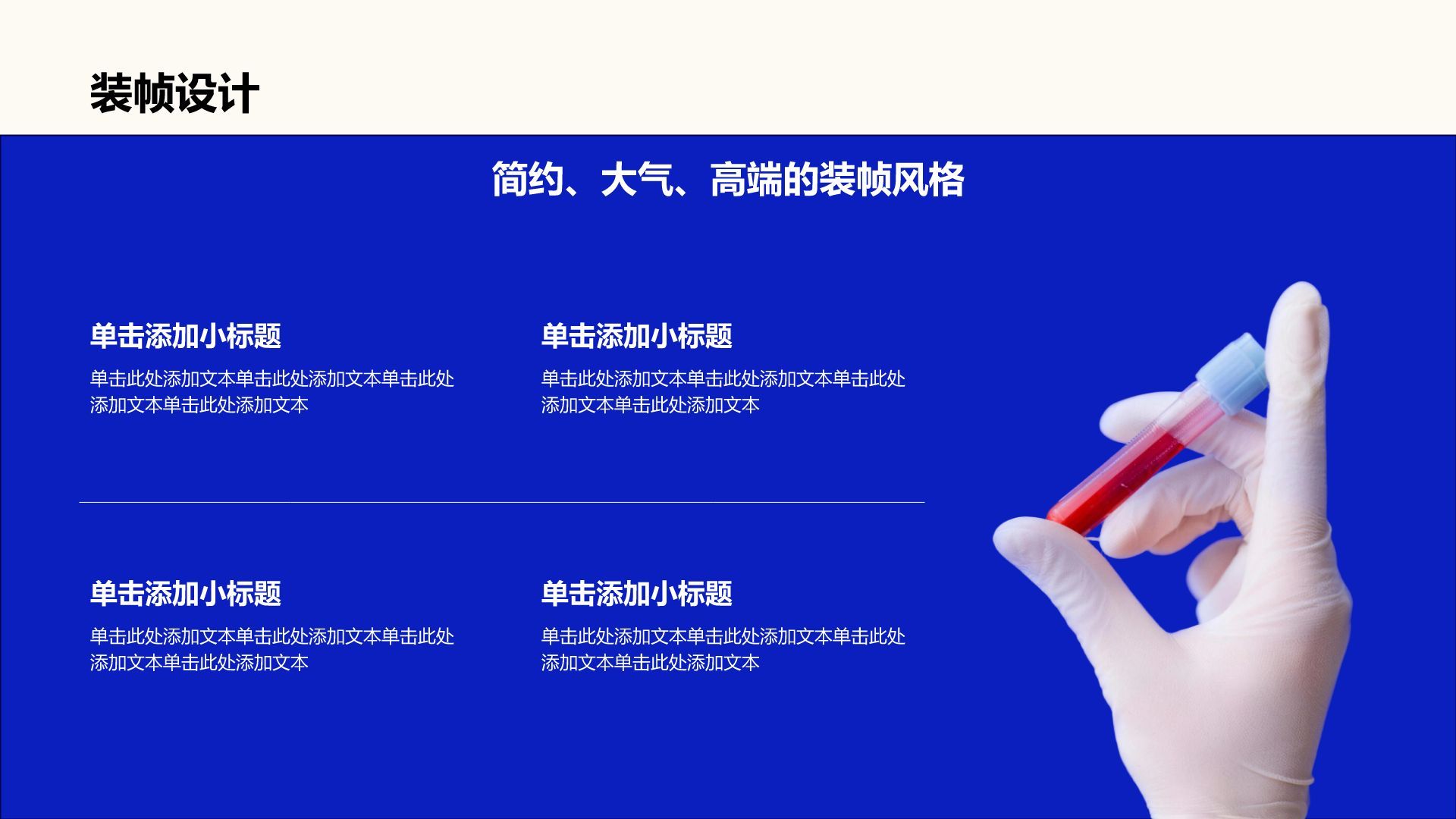 装帧设计

简约、大气、高端的装帧风格

单击添加小标题

单击此处添加文本单击此处添加文本单击此处添加文本单击此处添加文本

单击添加小标题

单击此处添加文本单击此处添加文本单击此处添加文本单击此处添加文本

单击添加小标题

单击此处添加文本单击此处添加文本单击此处添加文本单击此处添加文本

单击添加小标题

单击此处添加文本单击此处添加文本单击此处添加文本单击此处添加文本